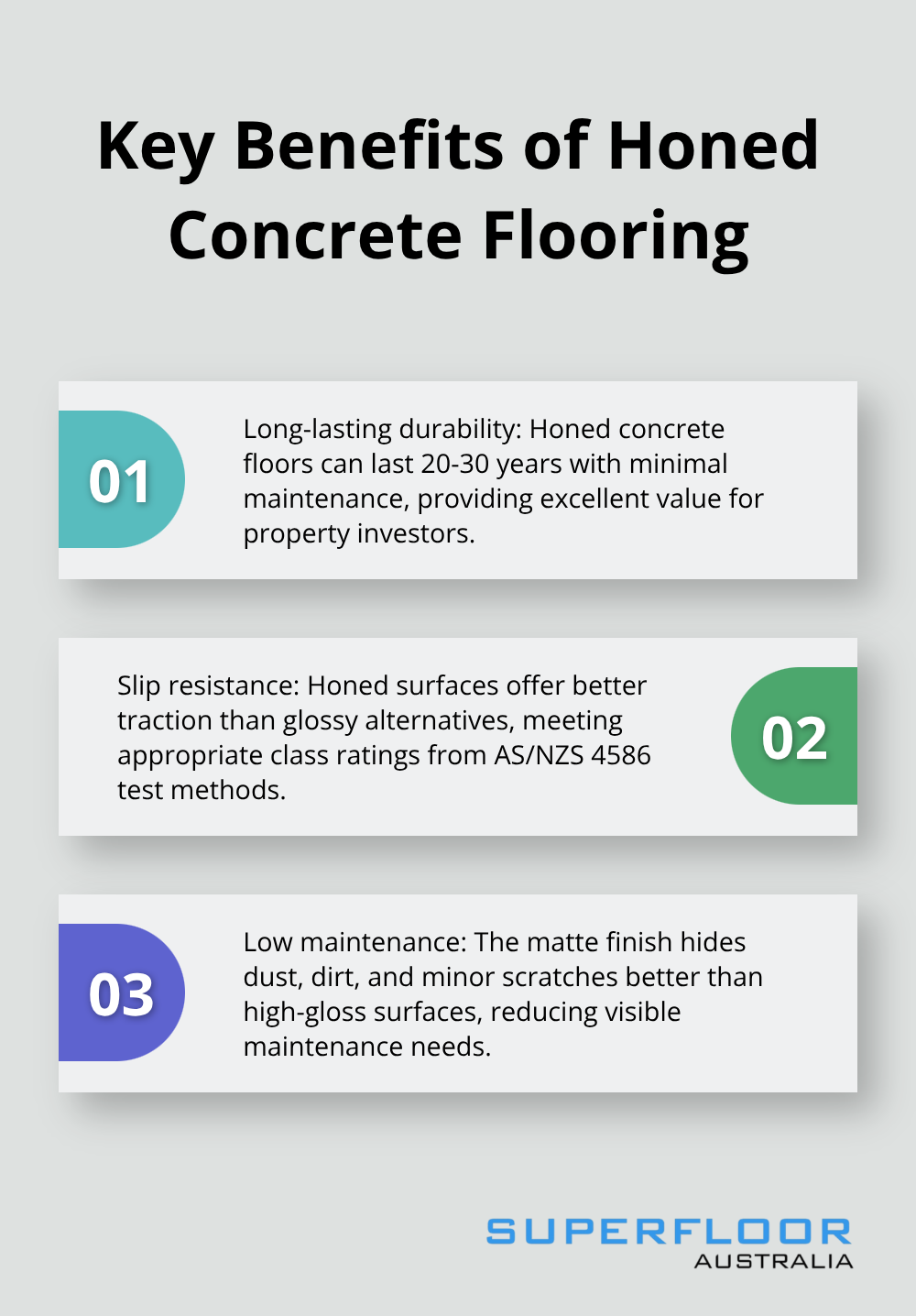 Key Benefits of Honed Concrete Flooring

01

Long-lasting durability: Honed concrete floors can last 20-30 years with minimal maintenance, providing excellent value for property investors.

Slip resistance: Honed surfaces offer better traction than glossy alternatives, meeting appropriate class ratings from AS/NZS 4586 test methods.

02

03

Low maintenance: The matte finish hides dust, dirt, and minor scratches better than high-gloss surfaces, reducing visible maintenance needs.

SUPERFLOOR
AUSTRALIA